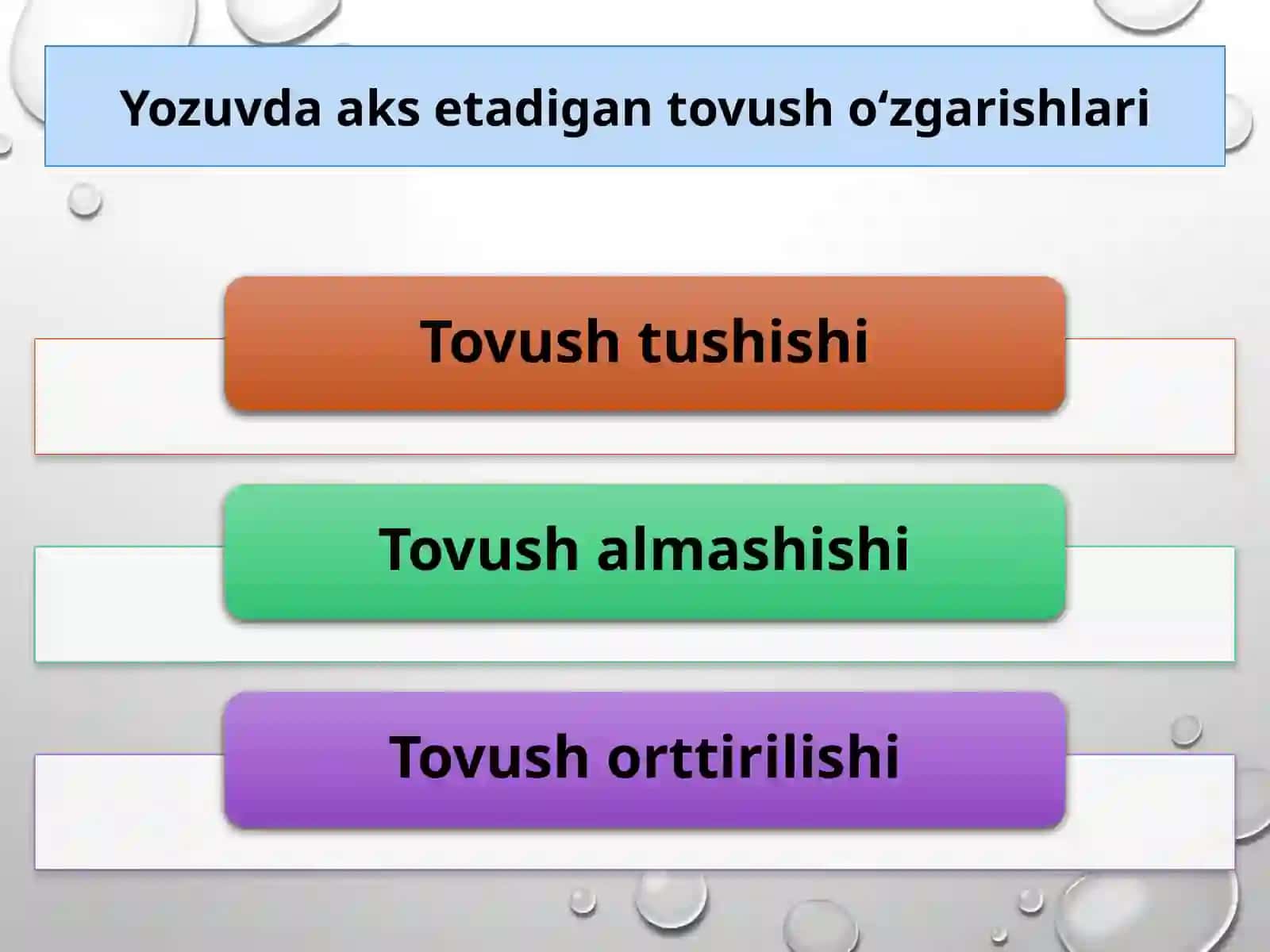 Yozuvda aks etadigan tovush o‘zgarishlari

Tovush tushishi

Tovush almashishi

Tovush orttirilishi